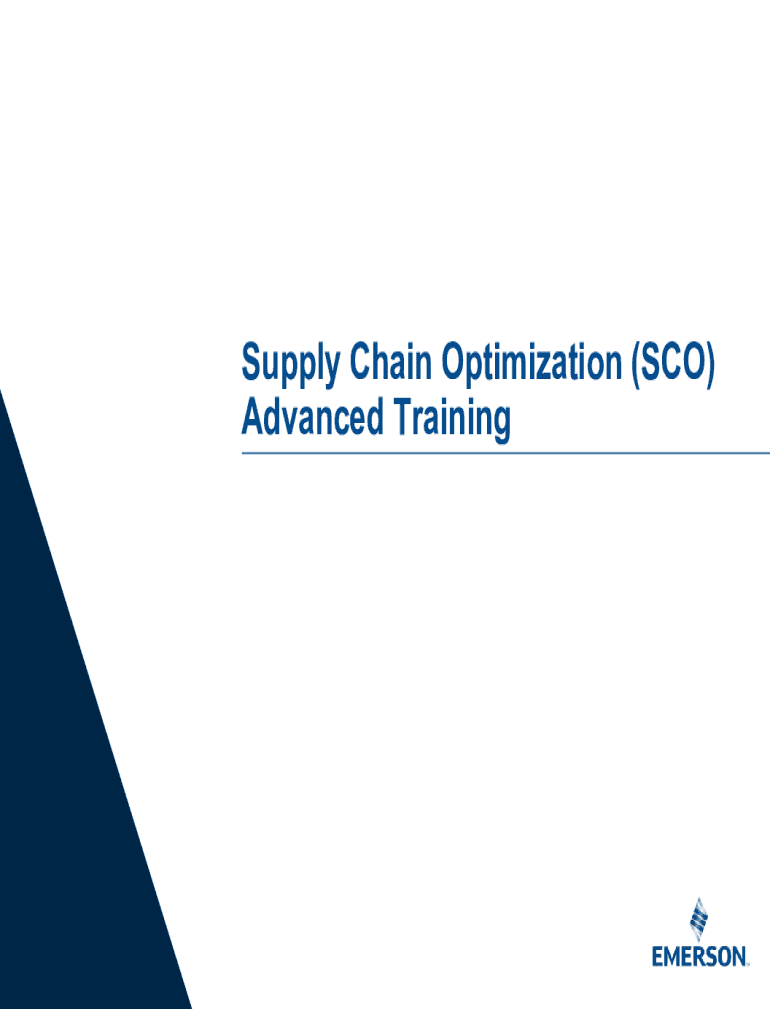 Supply Chain Optimization (SCO)
Advanced Training

EMERSON.